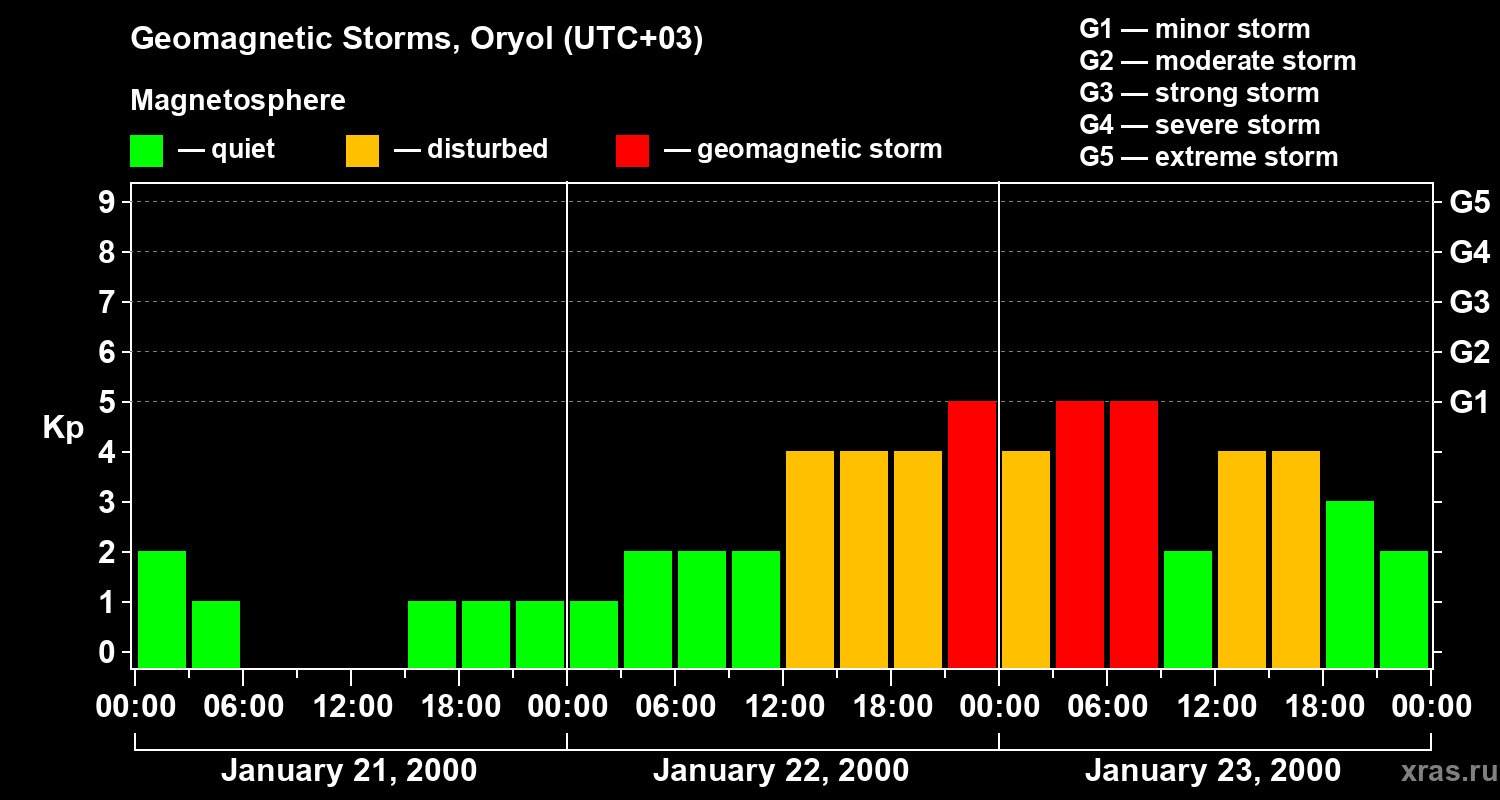 Geomagnetic Storms, Oryol (UTC+03)

Magnetosphere

— quiet — disturbed — geomagnetic storm

G1 — minor storm
G2 — moderate storm
G3 — strong storm
G4 — severe storm
G5 — extreme storm

Kp

9
8
7
6
5
4
3
2
1
0

G5
G4
G3
G2
G1

00:00 06:00 12:00 18:00 00:00 06:00 12:00 18:00 00:00 06:00 12:00 18:00 00:00

January 21, 2000 January 22, 2000 January 23, 2000

xras.ru